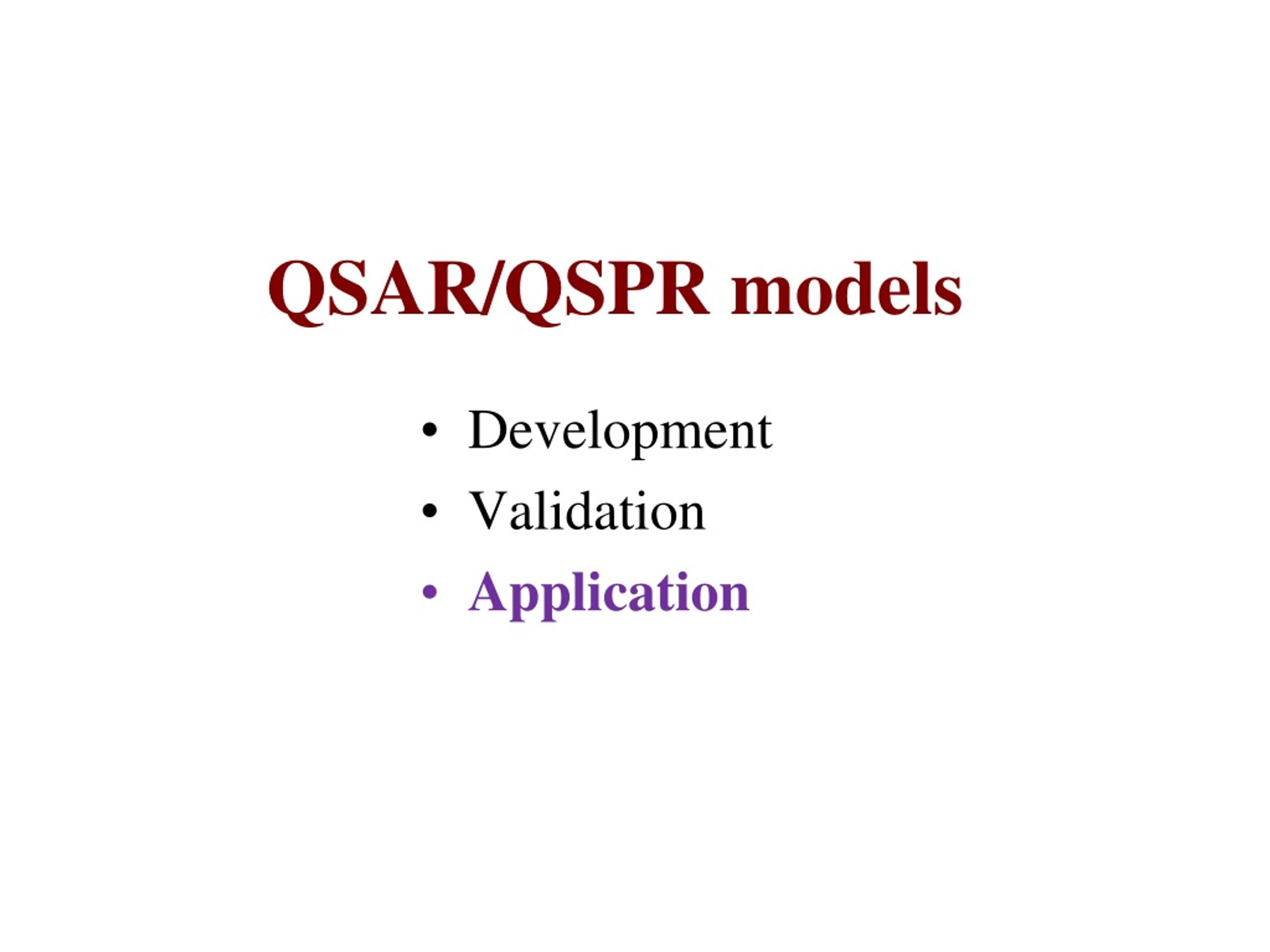 QSAR/QSPR models

• Development
• Validation
• Application